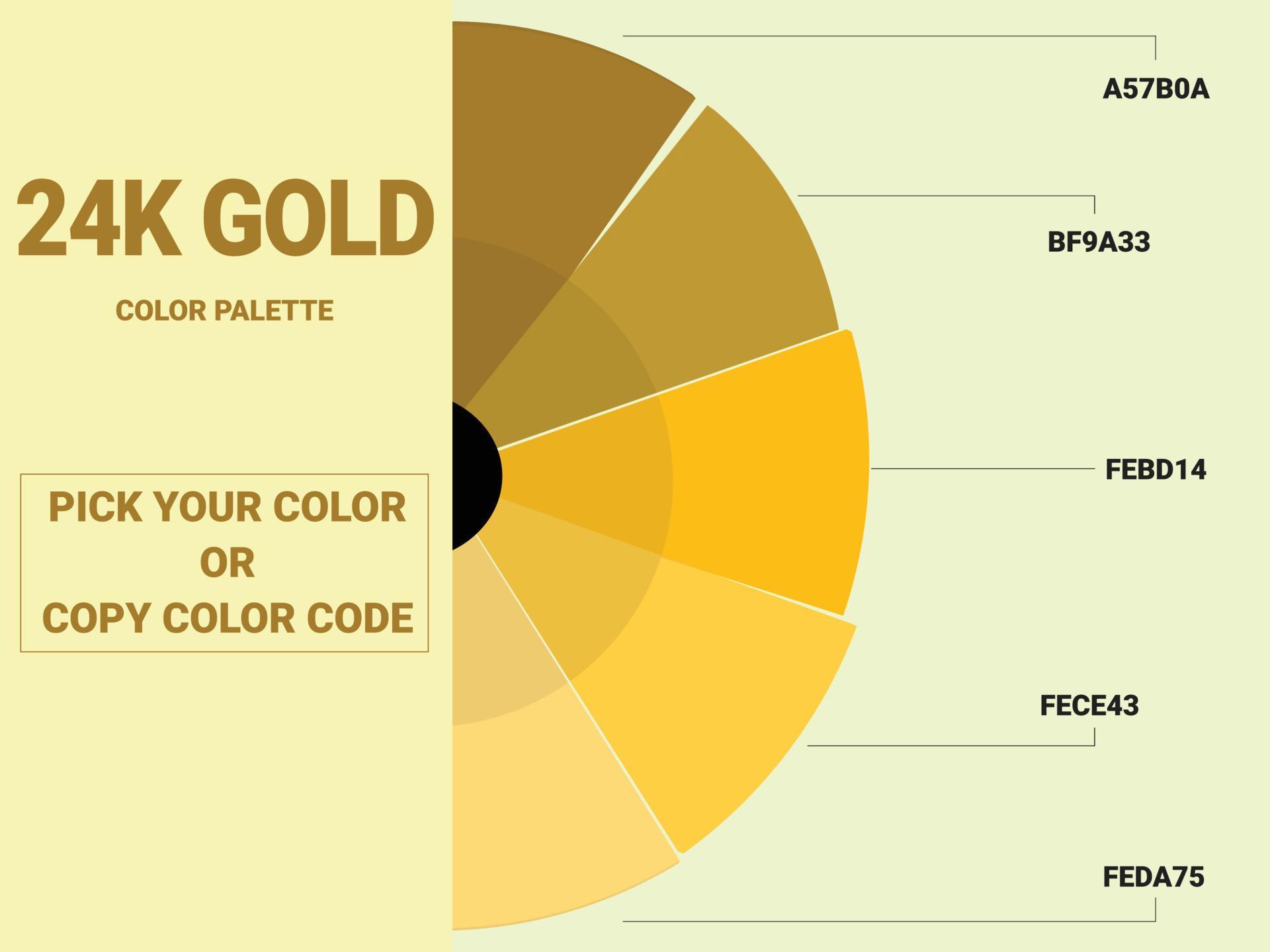 24K GOLD

COLOR PALETTE

PICK YOUR COLOR
OR
COPY COLOR CODE

A57B0A

BF9A33

FEBD14

FECE43

FEDA75